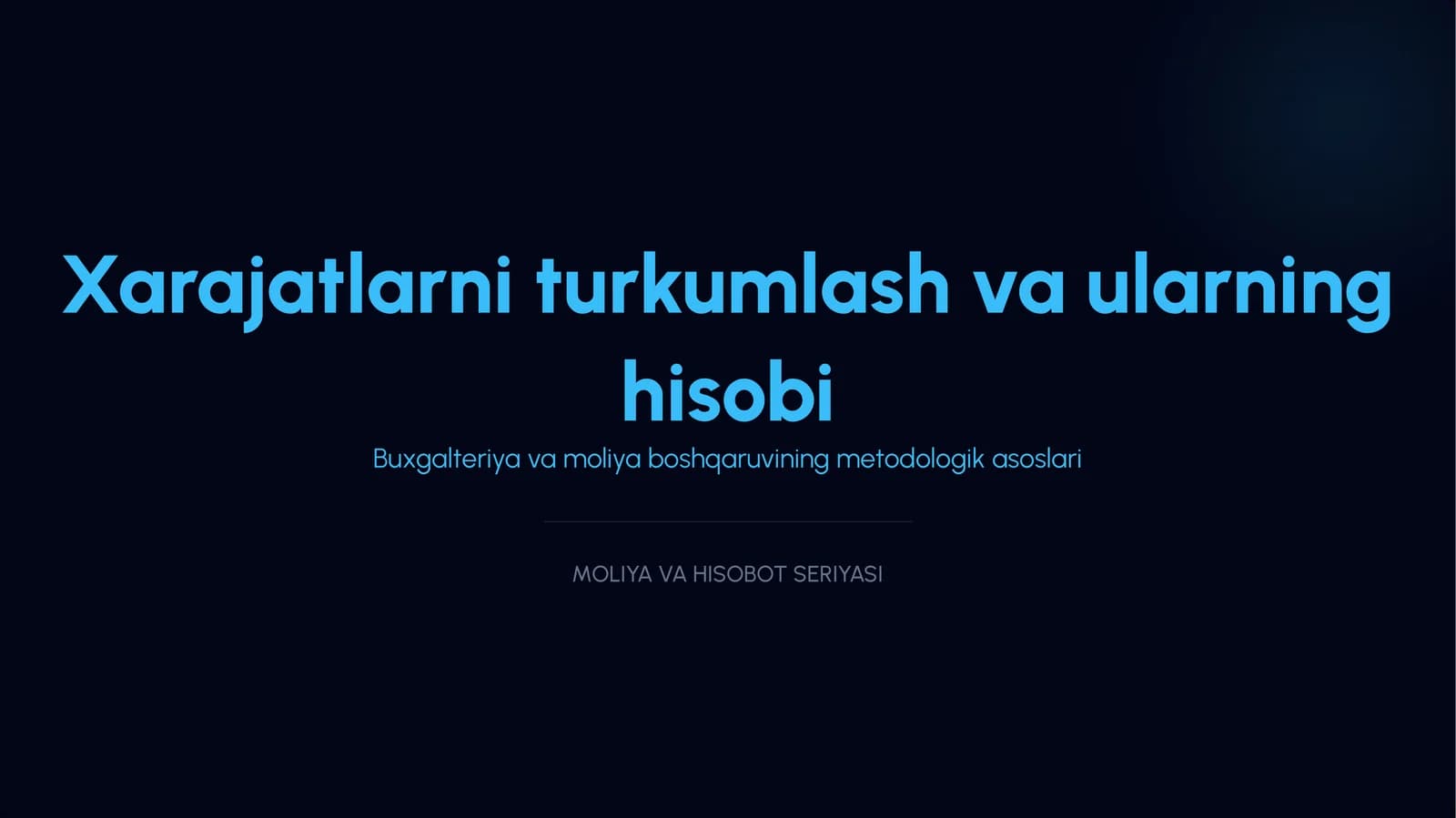 Xarajatlarni turkumlash va ularning hisobi

Buxgalteriya va moliya boshqaruvining metodologik asoslari

MOLIYA VA HISOBOT SERIYASI